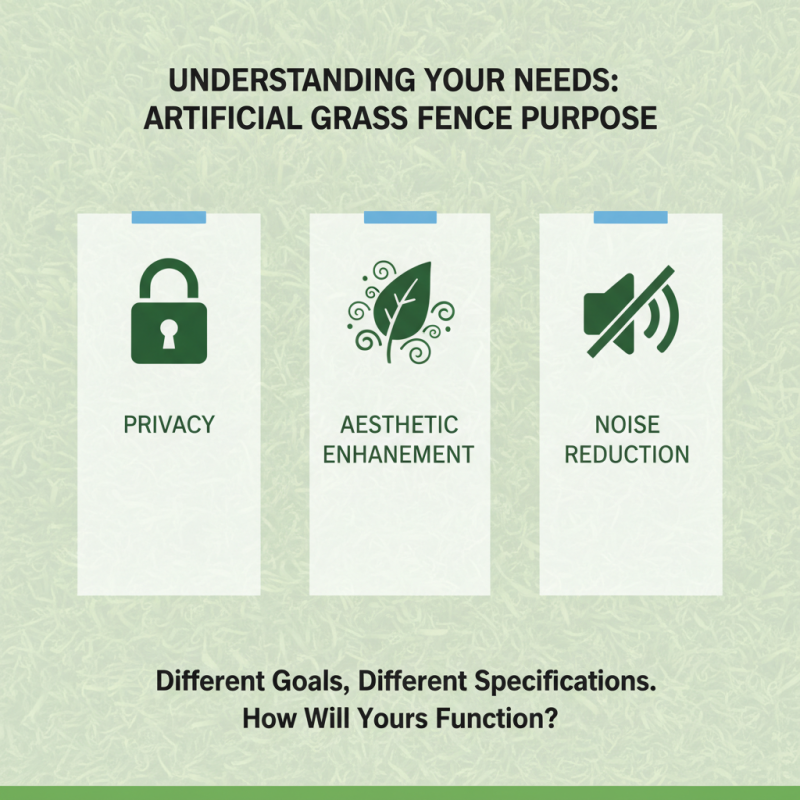 UNDERSTANDING YOUR NEEDS: ARTIFICIAL GRASS FENCE PURPOSE

PRIVACY

AESTHETIC ENHANEMENT

NOISE REDUCTION

Different Goals, Different Specifications. How Will Yours Function?